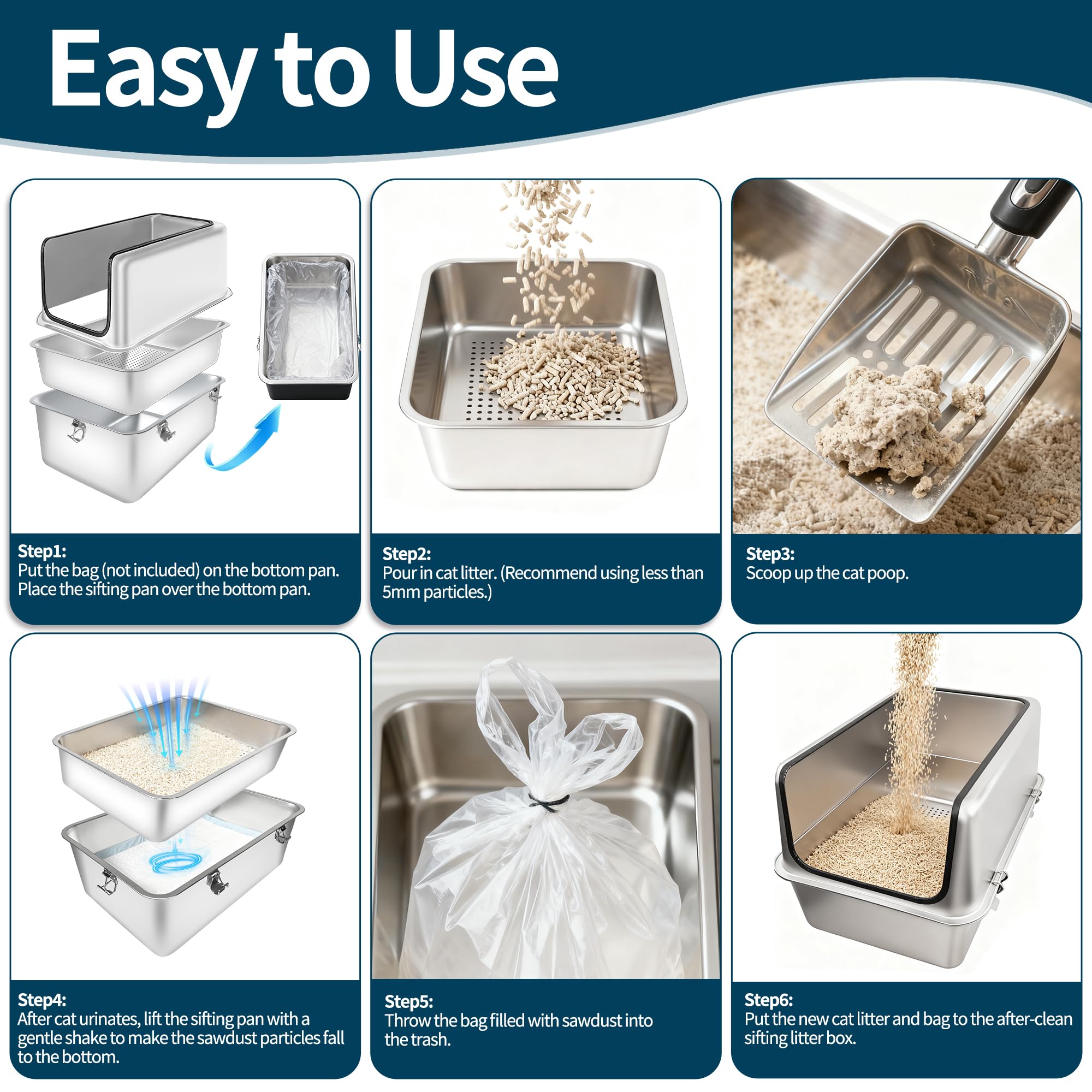 Easy to Use

Step1:
Put the bag (not included) on the bottom pan. Place the sifting pan over the bottom pan.

Step2:
Pour in cat litter. (Recommend using less than 5mm particles.)

Step3:
Scoop up the cat poop.

Step4:
After cat urinates, lift the sifting pan with a gentle shake to make the sawdust particles fall to the bottom.

Step5:
Throw the bag filled with sawdust into the trash.

Step6:
Put the new cat litter and bag to the after-clean sifting litter box.